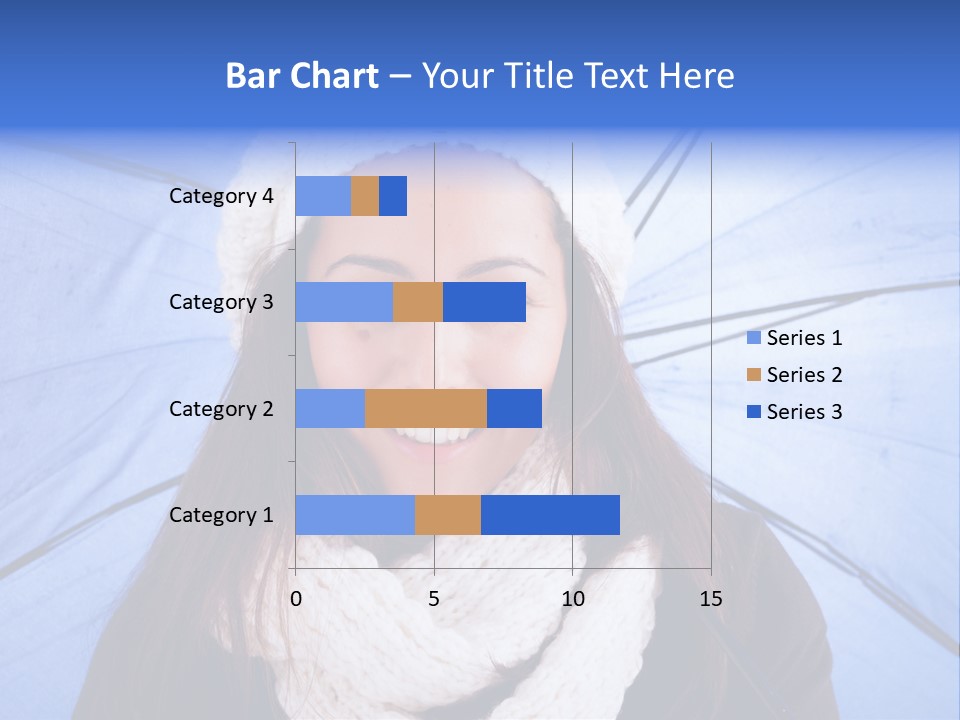 Bar Chart – Your Title Text Here

Category 4
Category 3
Category 2
Category 1

0
5
10
15

Series 1
Series 2
Series 3